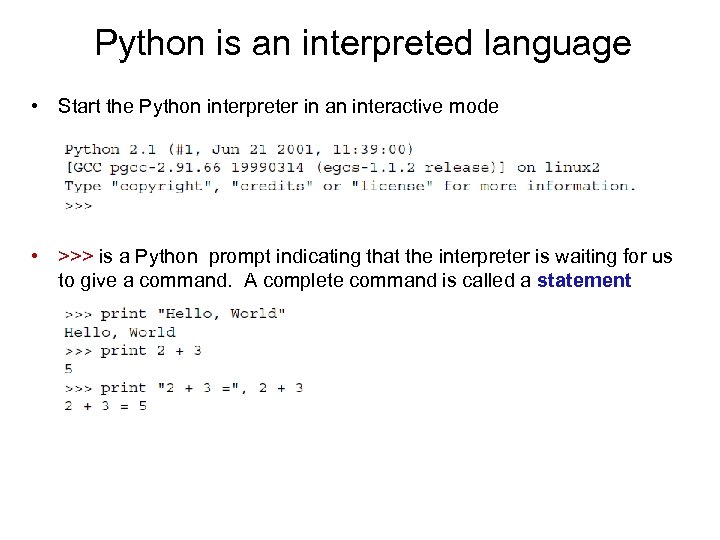 Python is an interpreted language

• Start the Python interpreter in an interactive mode

Python 2.1 (#1, Jun 21 2001, 11:39:00)
[GCC pgcc-2.91.66 19990314 (egcs-1.1.2 release)] on linux2
Type "copyright", "credits" or "license" for more information.
>>>

• >>> is a Python prompt indicating that the interpreter is waiting for us to give a command. A complete command is called a statement

>>> print "Hello, World"
Hello, World
>>> print 2 + 3
5
>>> print "2 + 3 =", 2 + 3
2 + 3 = 5